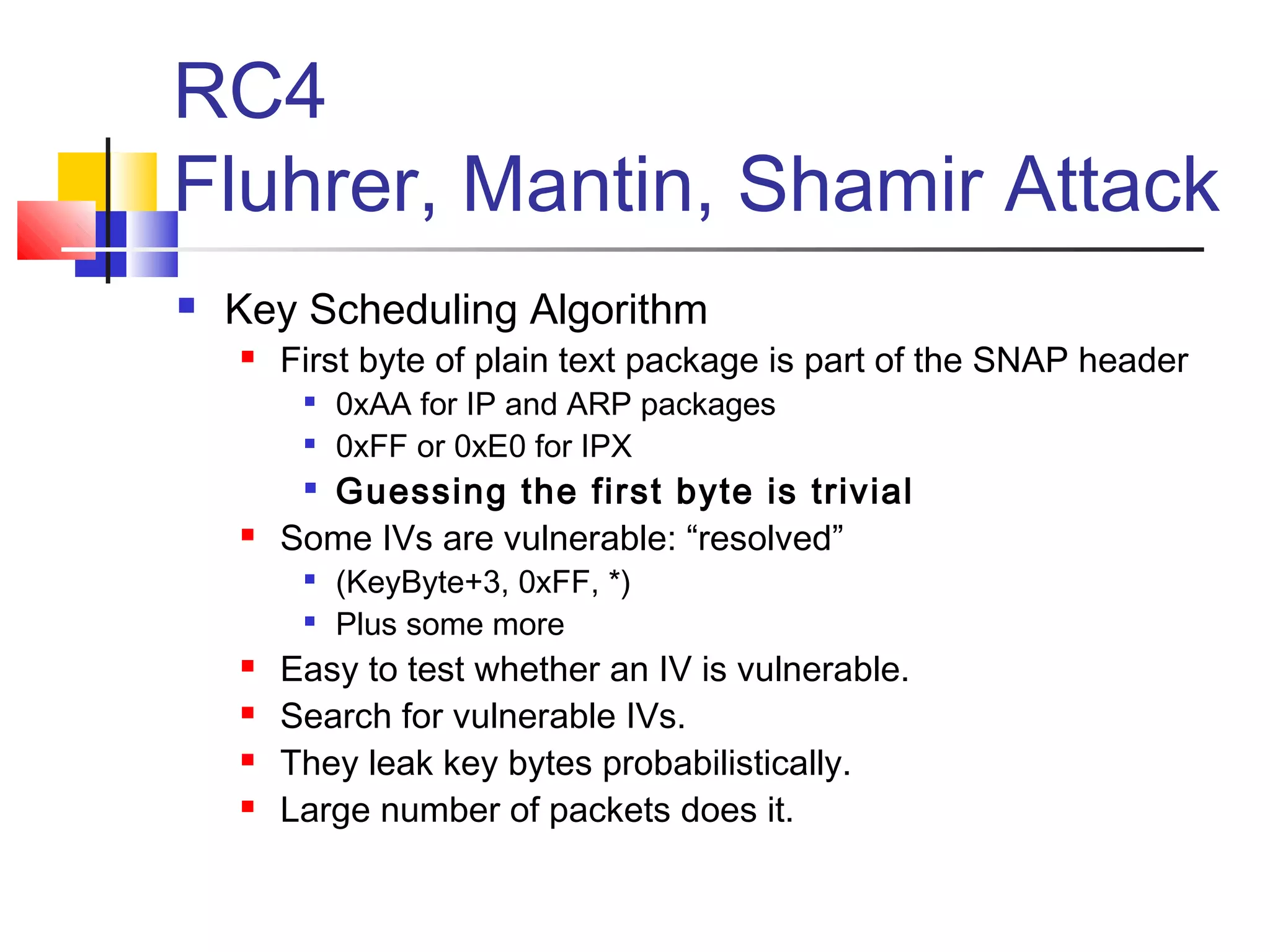 RC4
Fluhrer, Mantin, Shamir Attack

Key Scheduling Algorithm
First byte of plain text package is part of the SNAP header
0xAA for IP and ARP packages
0xFF or 0xE0 for IPX
Guessing the first byte is trivial
Some IVs are vulnerable: “resolved”
(KeyByte+3, 0xFF, *)
Plus some more
Easy to test whether an IV is vulnerable.
Search for vulnerable IVs.
They leak key bytes probabilistically.
Large number of packets does it.